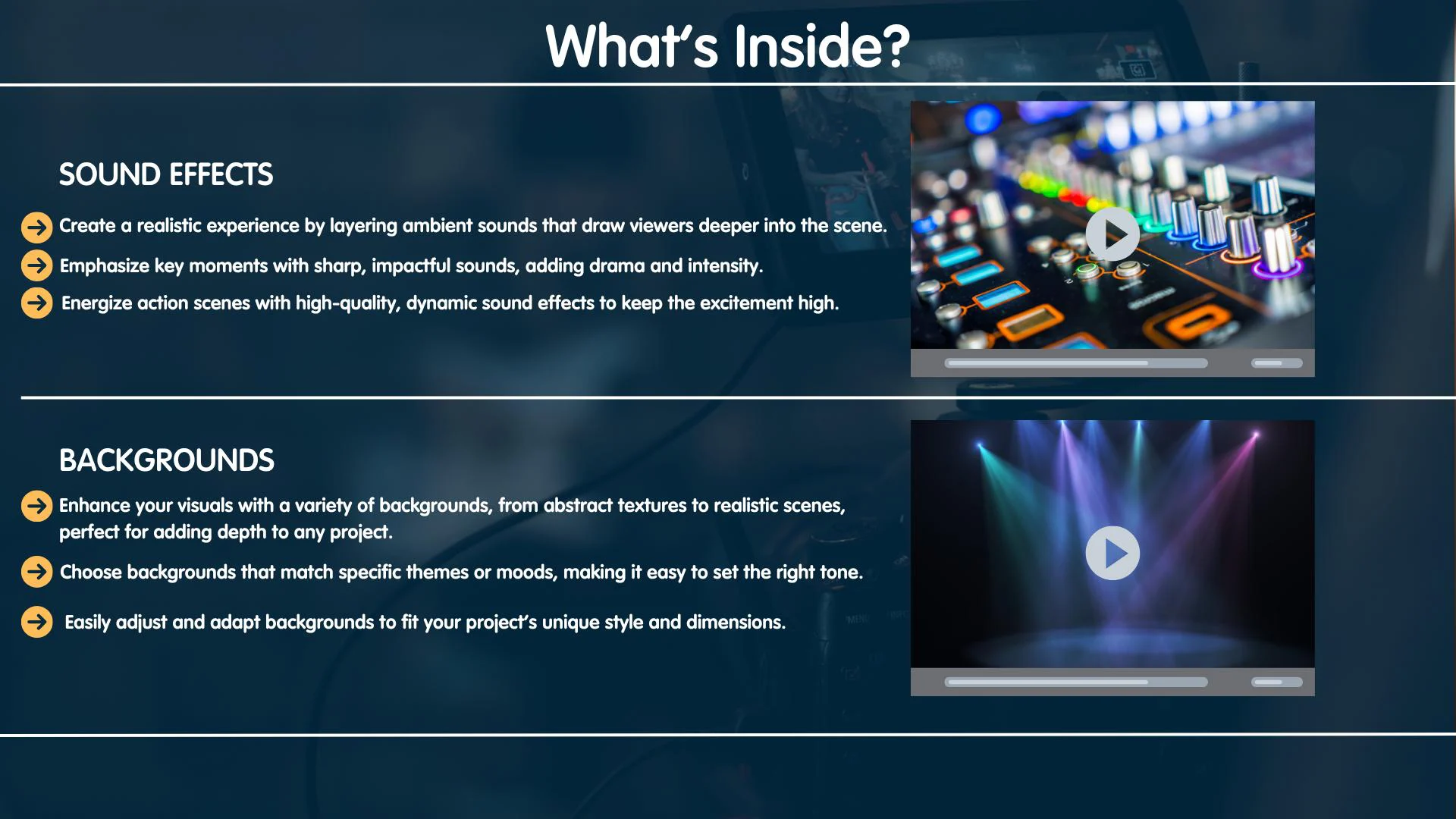 What's Inside?

SOUND EFFECTS

Create a realistic experience by layering ambient sounds that draw viewers deeper into the scene.

Emphasize key moments with sharp, impactful sounds, adding drama and intensity.

Energize action scenes with high-quality, dynamic sound effects to keep the excitement high.

BACKGROUNDS

Enhance your visuals with a variety of backgrounds, from abstract textures to realistic scenes, perfect for adding depth to any project.

Choose backgrounds that match specific themes or moods, making it easy to set the right tone.

Easily adjust and adapt backgrounds to fit your project's unique style and dimensions.